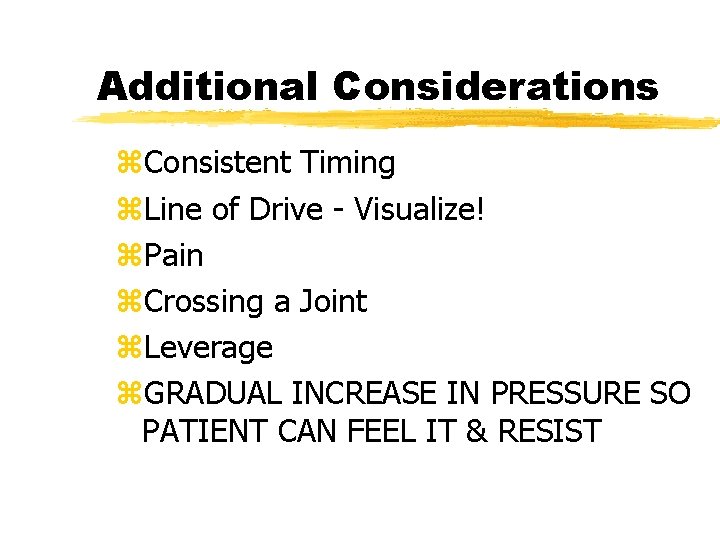 Additional Considerations

⌘Consistent Timing
⌘Line of Drive - Visualize!
⌘Pain
⌘Crossing a Joint
⌘Leverage
⌘GRADUAL INCREASE IN PRESSURE SO PATIENT CAN FEEL IT & RESIST